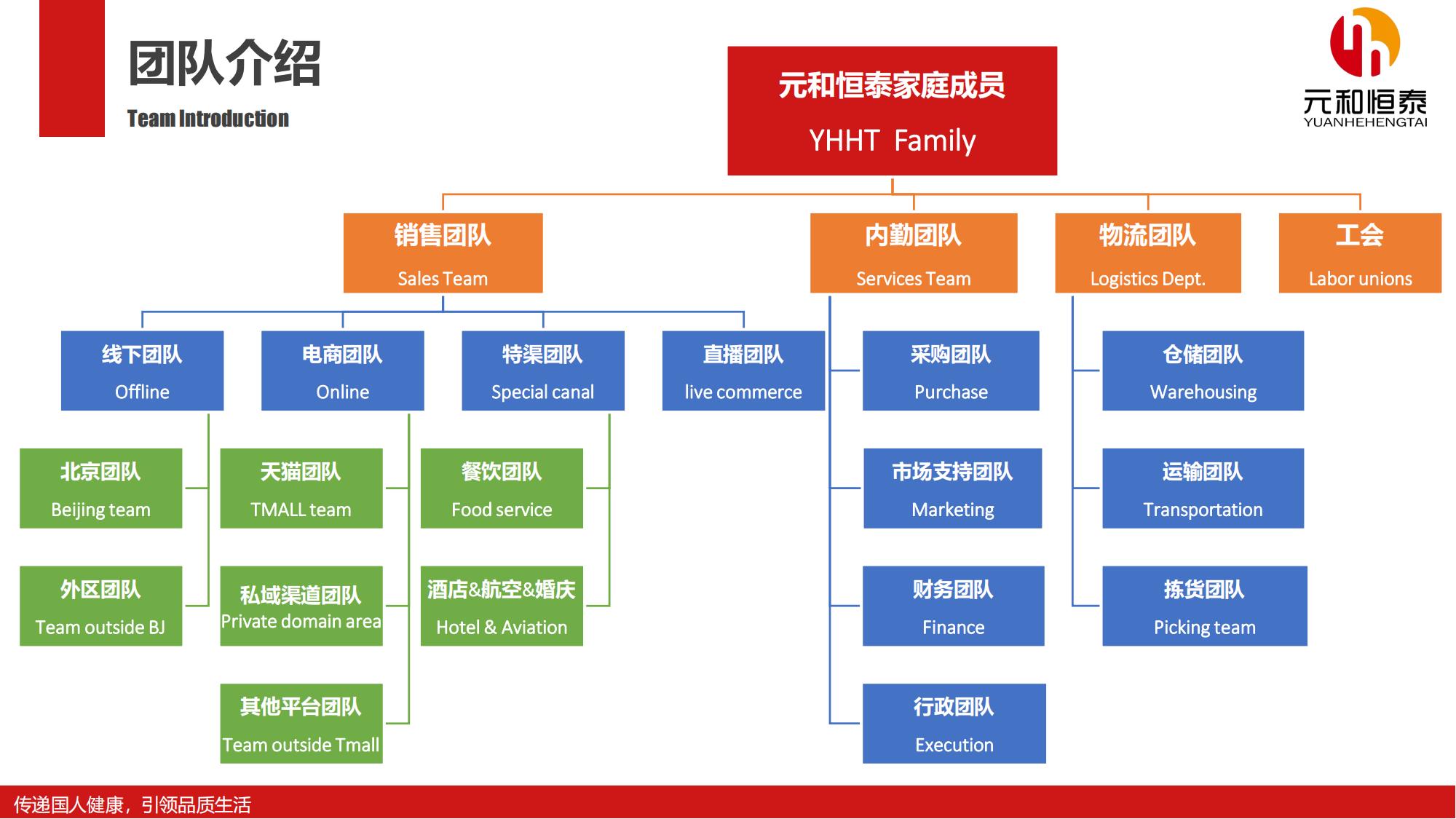 团队介绍
Team Introduction

元和恒泰
YUANHEHENGTAI

元和恒泰家庭成员
YHHT Family

销售团队
Sales Team

内勤团队
Services Team

物流团队
Logistics Dept.

工会
Labor unions

线下团队
Offline

电商团队
Online

特渠团队
Special canal

直播团队
live commerce

北京团队
Beijing team

外区团队
Team outside BJ

天猫团队
TMALL team

私域渠道团队
Private domain area

其他平台团队
Team outside Tmall

餐饮团队
Food service

酒店&航空&婚庆
Hotel & Aviation

采购团队
Purchase

市场支持团队
Marketing

财务团队
Finance

行政团队
Execution

仓储团队
Warehousing

运输团队
Transportation

拣货团队
Picking team

传递国人健康，引领品质生活